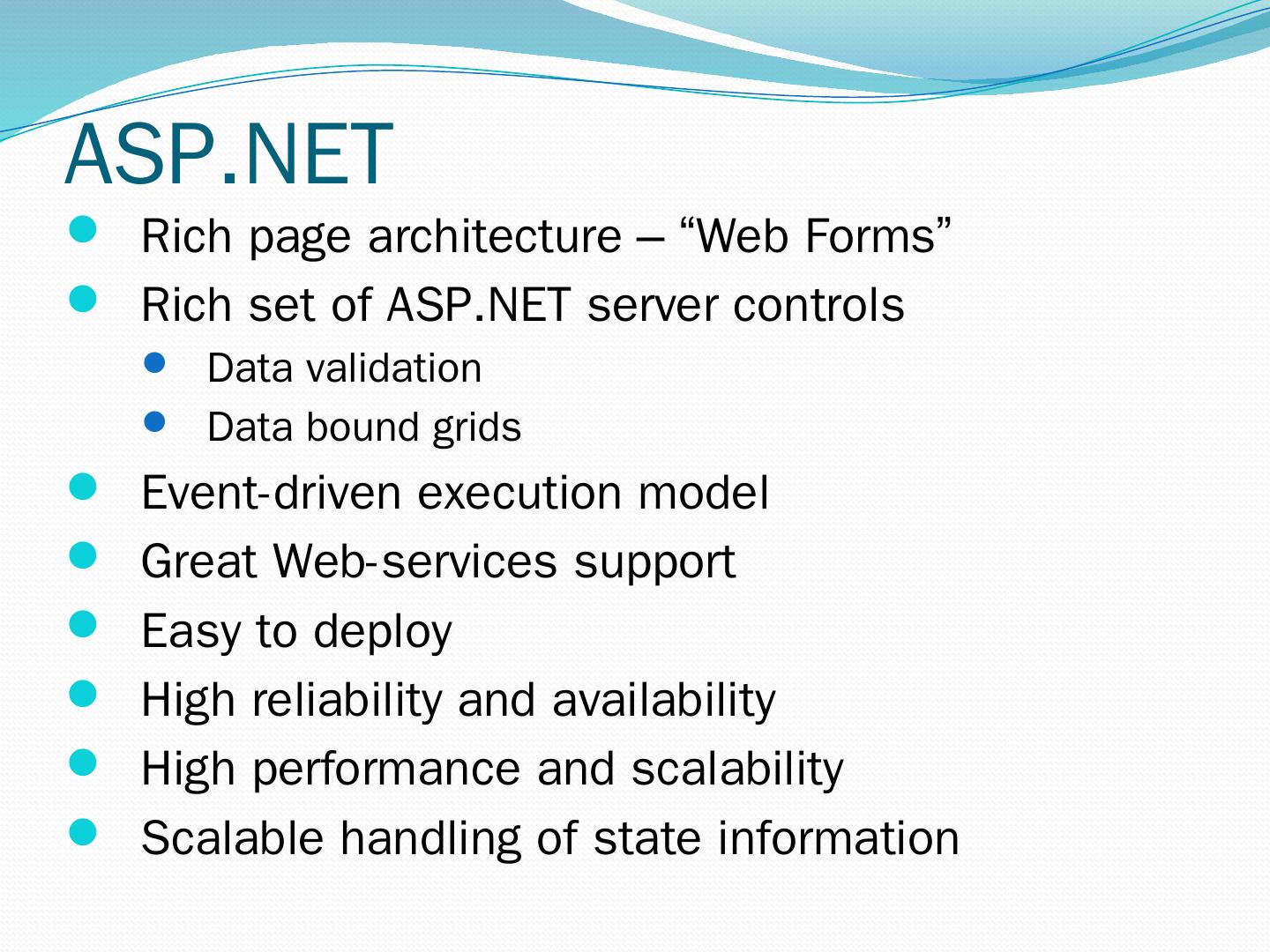 ASP.NET

- Rich page architecture – “Web Forms”
- Rich set of ASP.NET server controls
  - Data validation
  - Data bound grids
- Event-driven execution model
- Great Web-services support
- Easy to deploy
- High reliability and availability
- High performance and scalability
- Scalable handling of state information